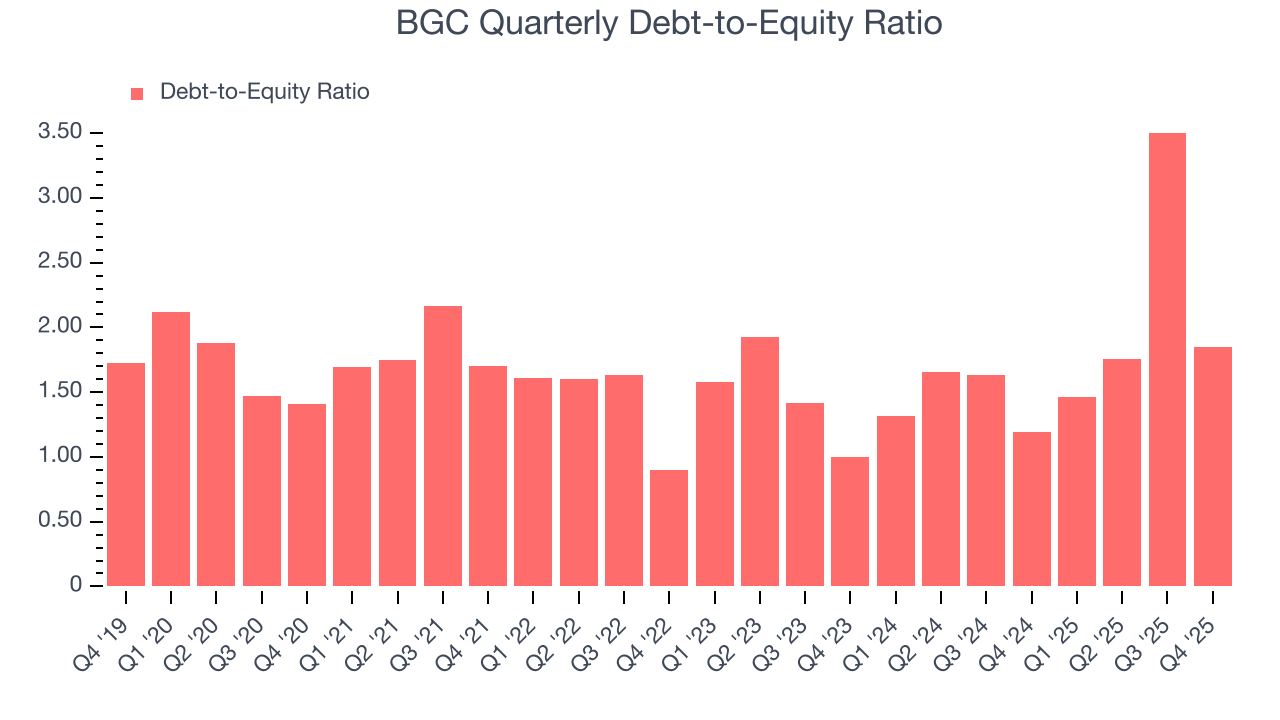 BGC Quarterly Debt-to-Equity Ratio

Debt-to-Equity Ratio

3.50
3.00
2.50
2.00
1.50
1.00
0.50
0

Q4 '19
Q1 '20
Q2 '20
Q3 '20
Q4 '20
Q1 '21
Q2 '21
Q3 '21
Q4 '21
Q1 '22
Q2 '22
Q3 '22
Q4 '22
Q1 '23
Q2 '23
Q3 '23
Q4 '23
Q1 '24
Q2 '24
Q3 '24
Q4 '24
Q1 '25
Q2 '25
Q3 '25
Q4 '25